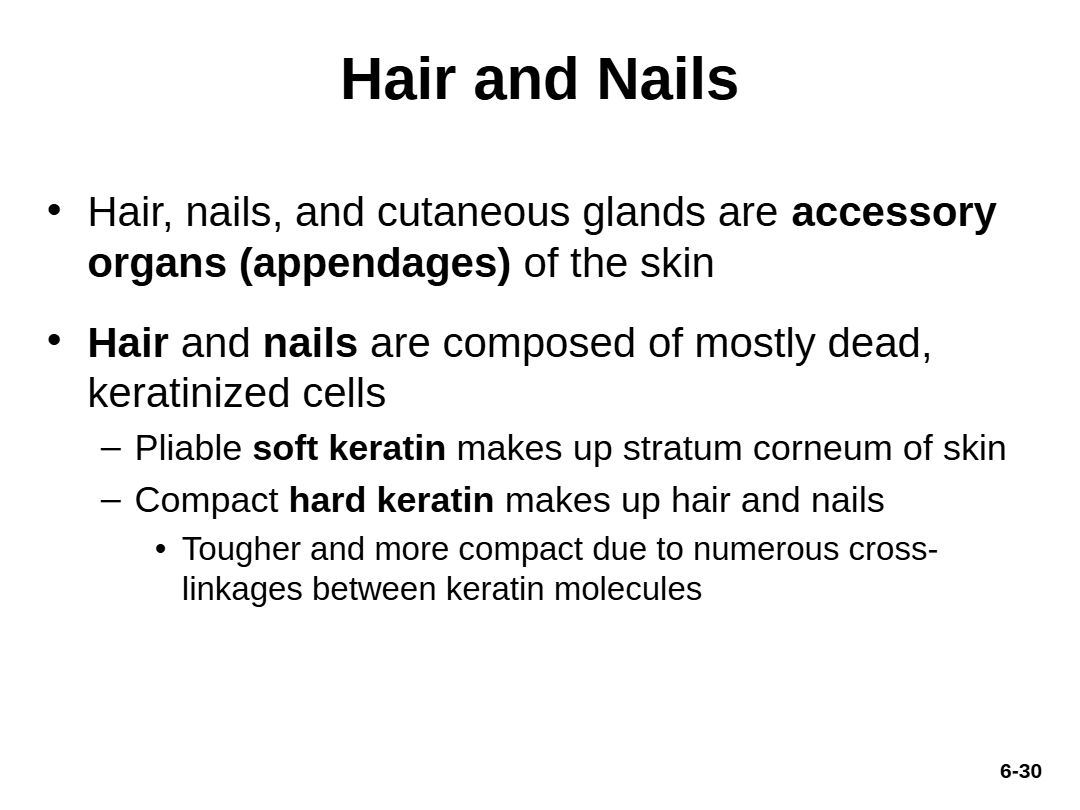 Hair and Nails

• Hair, nails, and cutaneous glands are accessory organs (appendages) of the skin

• Hair and nails are composed of mostly dead, keratinized cells
– Pliable soft keratin makes up stratum corneum of skin
– Compact hard keratin makes up hair and nails
• Tougher and more compact due to numerous cross-linkages between keratin molecules

6-30